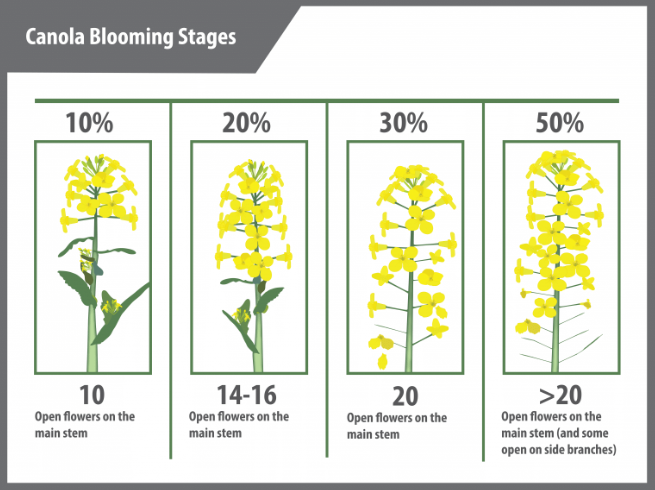 Canola Blooming Stages

10%

10

Open flowers on the main stem

20%

14-16

Open flowers on the main stem

30%

20

Open flowers on the main stem

50%

>20

Open flowers on the main stem (and some open on side branches)